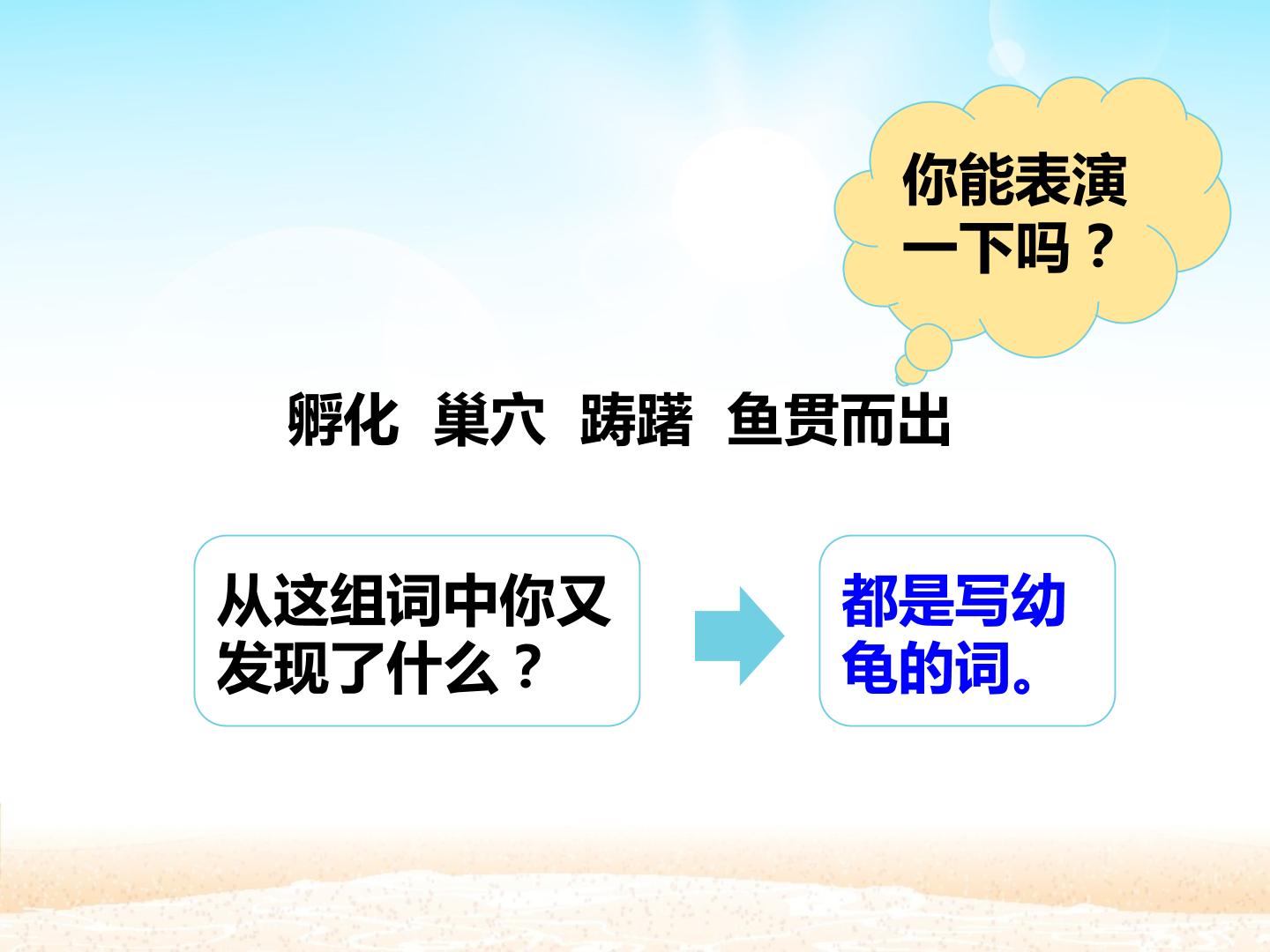 你能表演一下吗？

孵化 巢穴 踌躇 鱼贯而出

从这组词中你又发现了什么？

都是写幼龟的词。